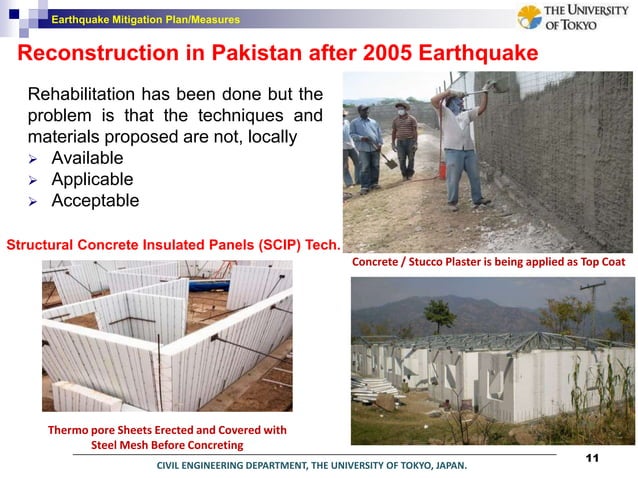 Earthquake Mitigation Plan/Measures

THE UNIVERSITY OF TOKYO

Reconstruction in Pakistan after 2005 Earthquake

Rehabilitation has been done but the problem is that the techniques and materials proposed are not, locally
➢ Available
➢ Applicable
➢ Acceptable

Structural Concrete Insulated Panels (SCIP) Tech.

Concrete / Stucco Plaster is being applied as Top Coat

Thermo pore Sheets Erected and Covered with Steel Mesh Before Concreting

11

CIVIL ENGINEERING DEPARTMENT, THE UNIVERSITY OF TOKYO, JAPAN.